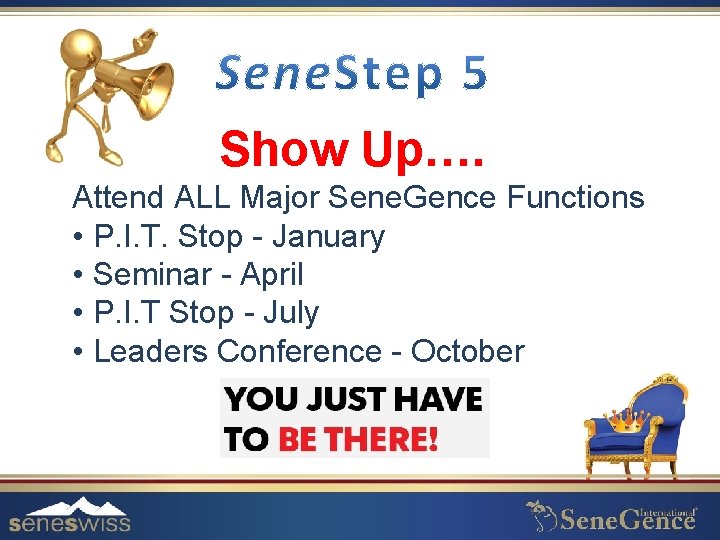 SeneStep 5

Show Up….

Attend ALL Major SeneGence Functions
• P.I.T. Stop - January
• Seminar - April
• P.I.T Stop - July
• Leaders Conference - October

YOU JUST HAVE TO BE THERE!

seneswiss

SeneGence International